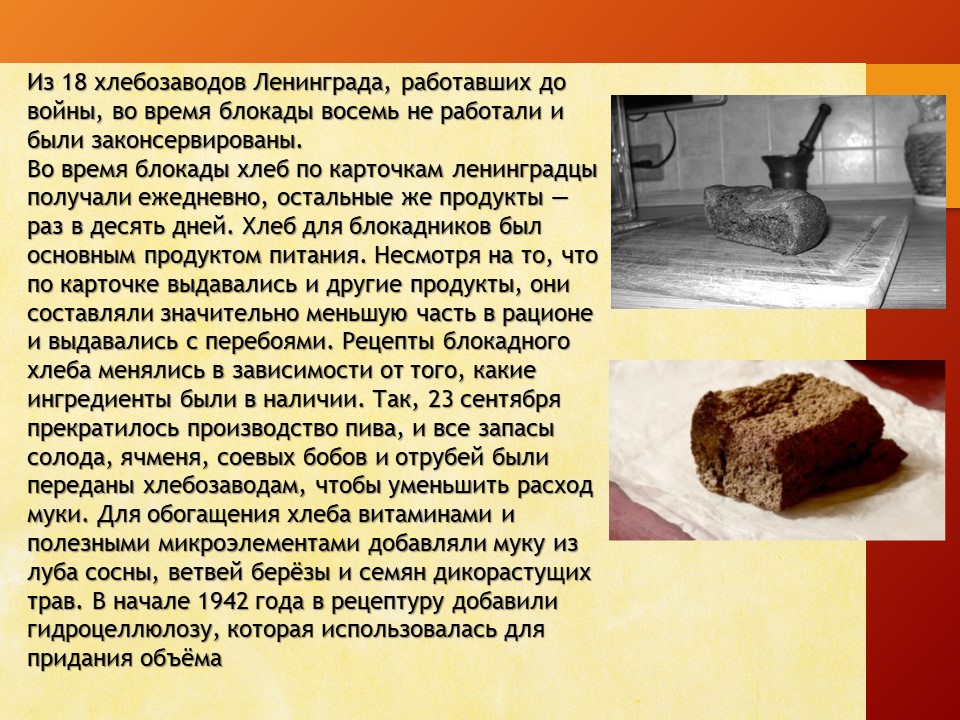 Из 18 хлебозаводов Ленинграда, работавших до войны, во время блокады восемь не работали и были законсервированы.
Во время блокады хлеб по карточкам ленинградцы получали ежедневно, остальные же продукты — раз в десять дней. Хлеб для блокадников был основным продуктом питания. Несмотря на то, что по карточке выдавались и другие продукты, они составляли значительно меньшую часть в рационе и выдавались с перебоями. Рецепты блокадного хлеба менялись в зависимости от того, какие ингредиенты были в наличии. Так, 23 сентября прекратилось производство пива, и все запасы солода, ячменя, соевых бобов и отрубей были переданы хлебозаводам, чтобы уменьшить расход муки. Для обогащения хлеба витаминами и полезными микроэлементами добавляли муку из луба сосны, ветвей берёзы и семян дикорастущих трав. В начале 1942 года в рецептуру добавили гидроцеллюлозу, которая использовалась для придания объёма